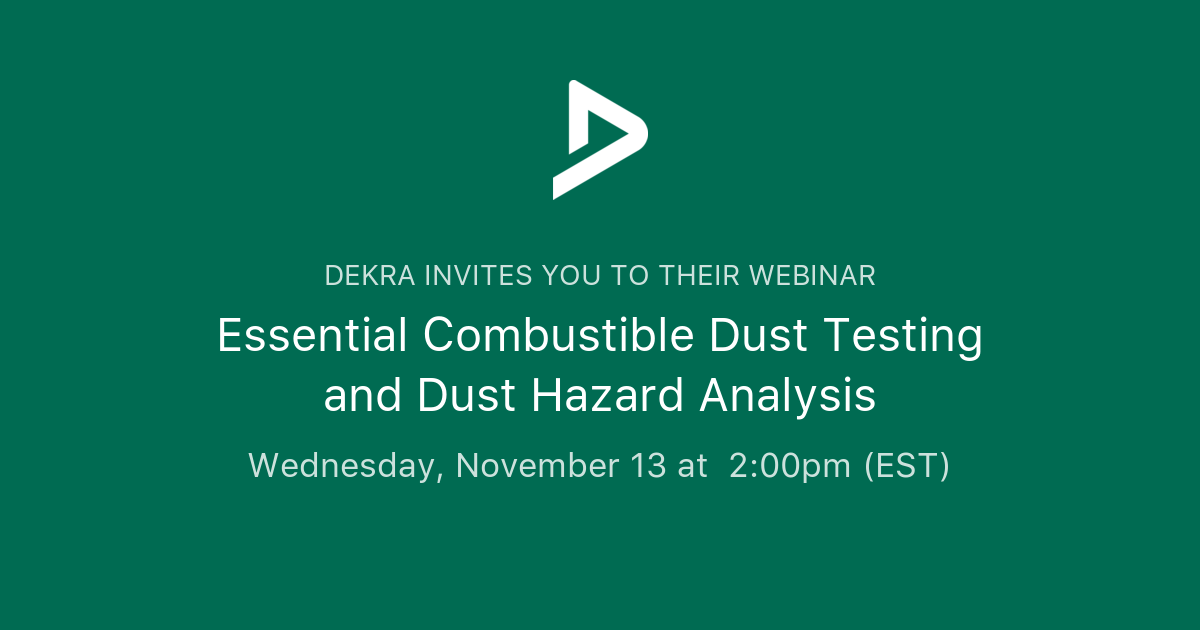 DEKRA INVITES YOU TO THEIR WEBINAR

Essential Combustible Dust Testing and Dust Hazard Analysis

Wednesday, November 13 at 2:00pm (EST)